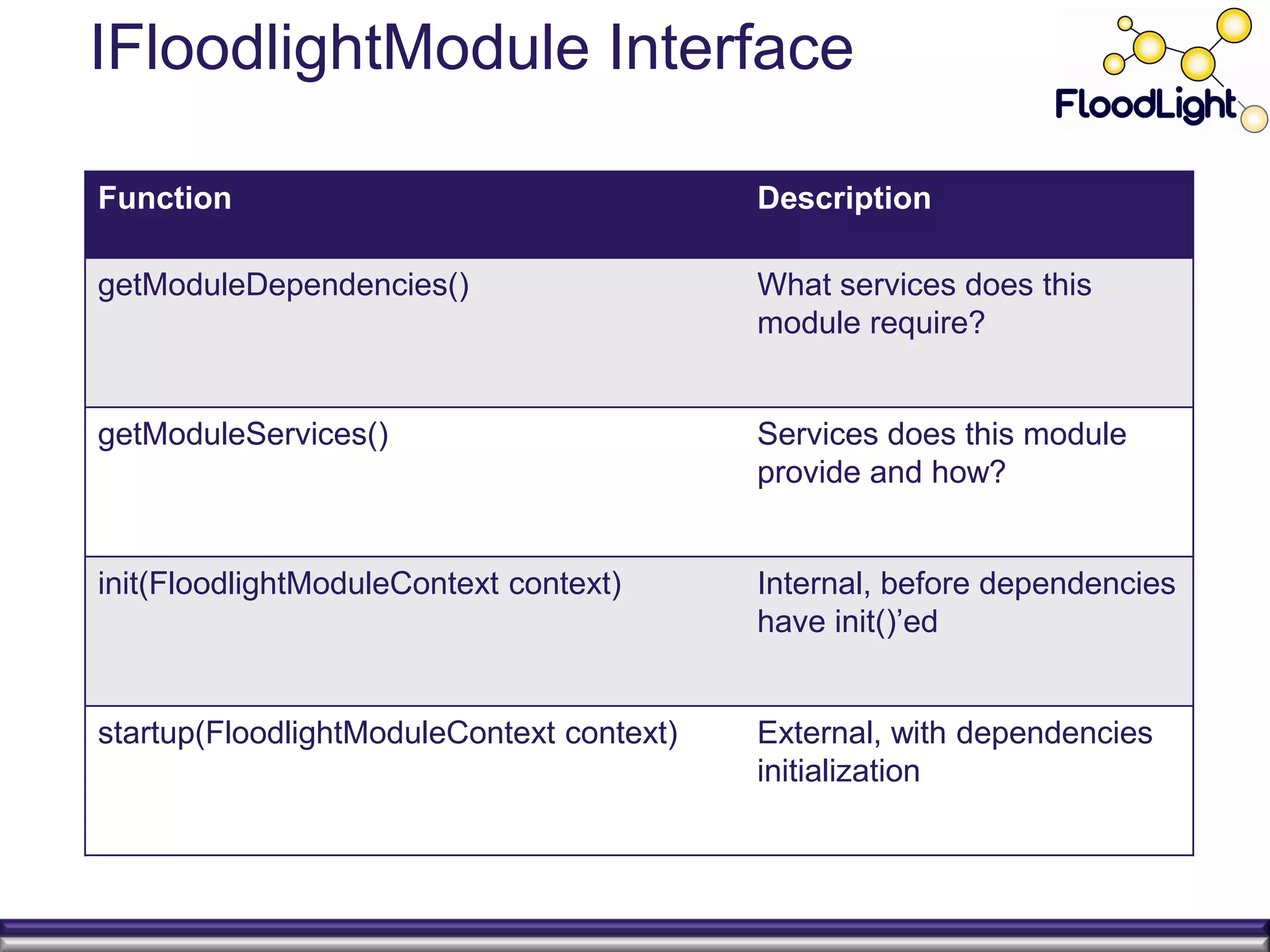 IFloodlightModule Interface

FloodLight

| Function | Description |
|---|---|
| getModuleDependencies() | What services does this module require? |
| getModuleServices() | Services does this module provide and how? |
| init(FloodlightModuleContext context) | Internal, before dependencies have init()’ed |
| startup(FloodlightModuleContext context) | External, with dependencies initialization |